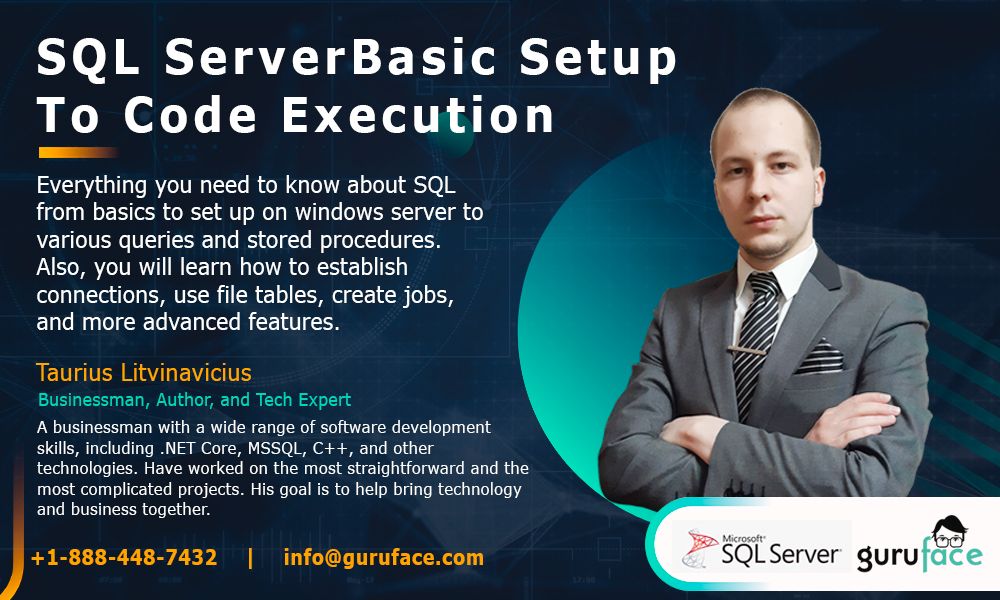 SQL ServerBasic Setup To Code Execution

Everything you need to know about SQL from basics to set up on windows server to various queries and stored procedures. Also, you will learn how to establish connections, use file tables, create jobs, and more advanced features.

Taurius Litvinavicius

Businessman, Author, and Tech Expert

A businessman with a wide range of software development skills, including .NET Core, MSSQL, C++, and other technologies. Have worked on the most straightforward and the most complicated projects. His goal is to help bring technology and business together.

+1-888-448-7432 | info@guruface.com

Microsoft SQL Server

guruface